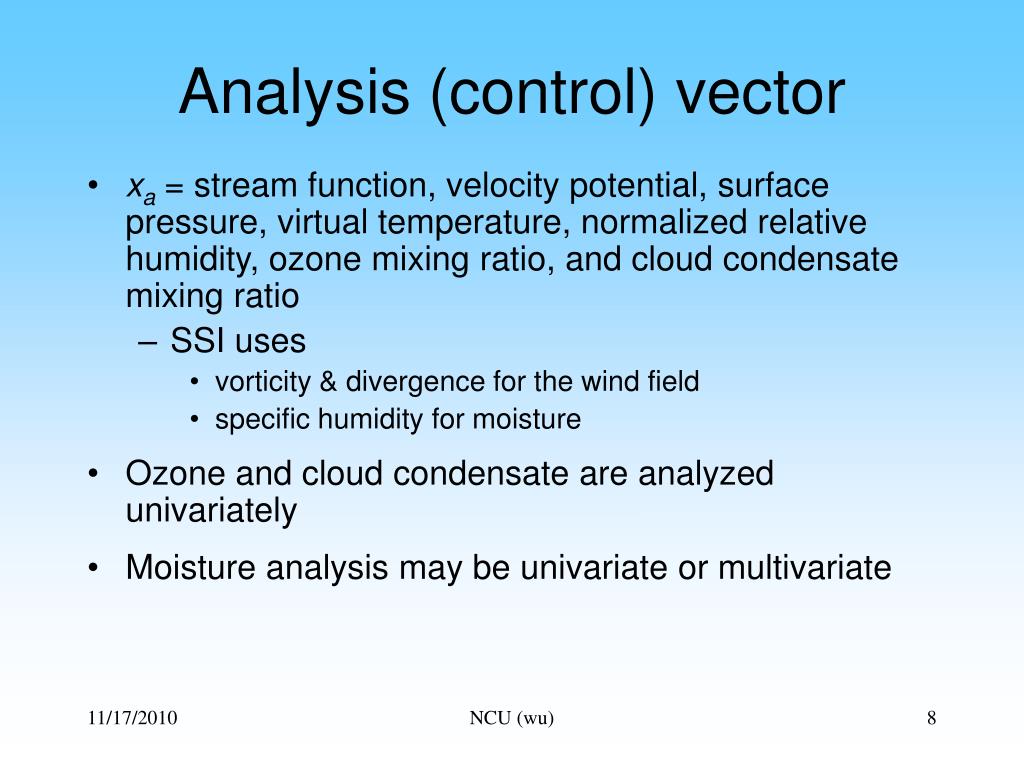 Analysis (control) vector

• $x_a$ = stream function, velocity potential, surface pressure, virtual temperature, normalized relative humidity, ozone mixing ratio, and cloud condensate mixing ratio
– SSI uses
• vorticity & divergence for the wind field
• specific humidity for moisture
• Ozone and cloud condensate are analyzed univariately
• Moisture analysis may be univariate or multivariate

11/17/2010
NCU (wu)
8